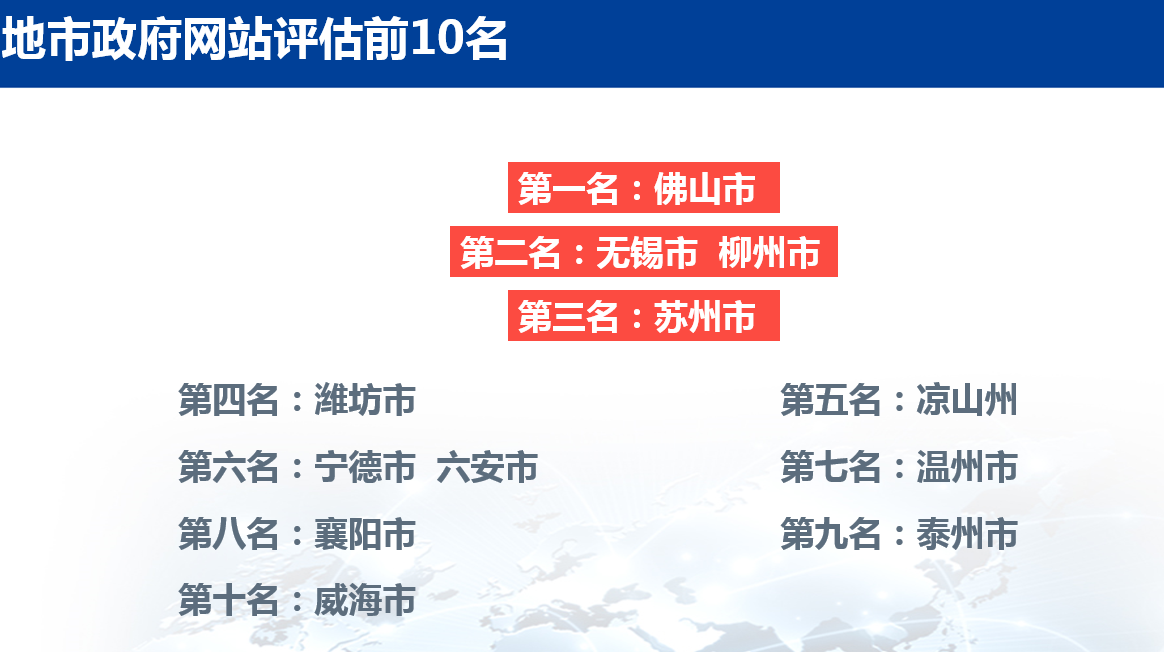 地市政府网站评估前10名

第一名：佛山市
第二名：无锡市 柳州市
第三名：苏州市

第四名：潍坊市
第六名：宁德市 六安市
第八名：襄阳市
第十名：威海市

第五名：凉山州
第七名：温州市
第九名：泰州市